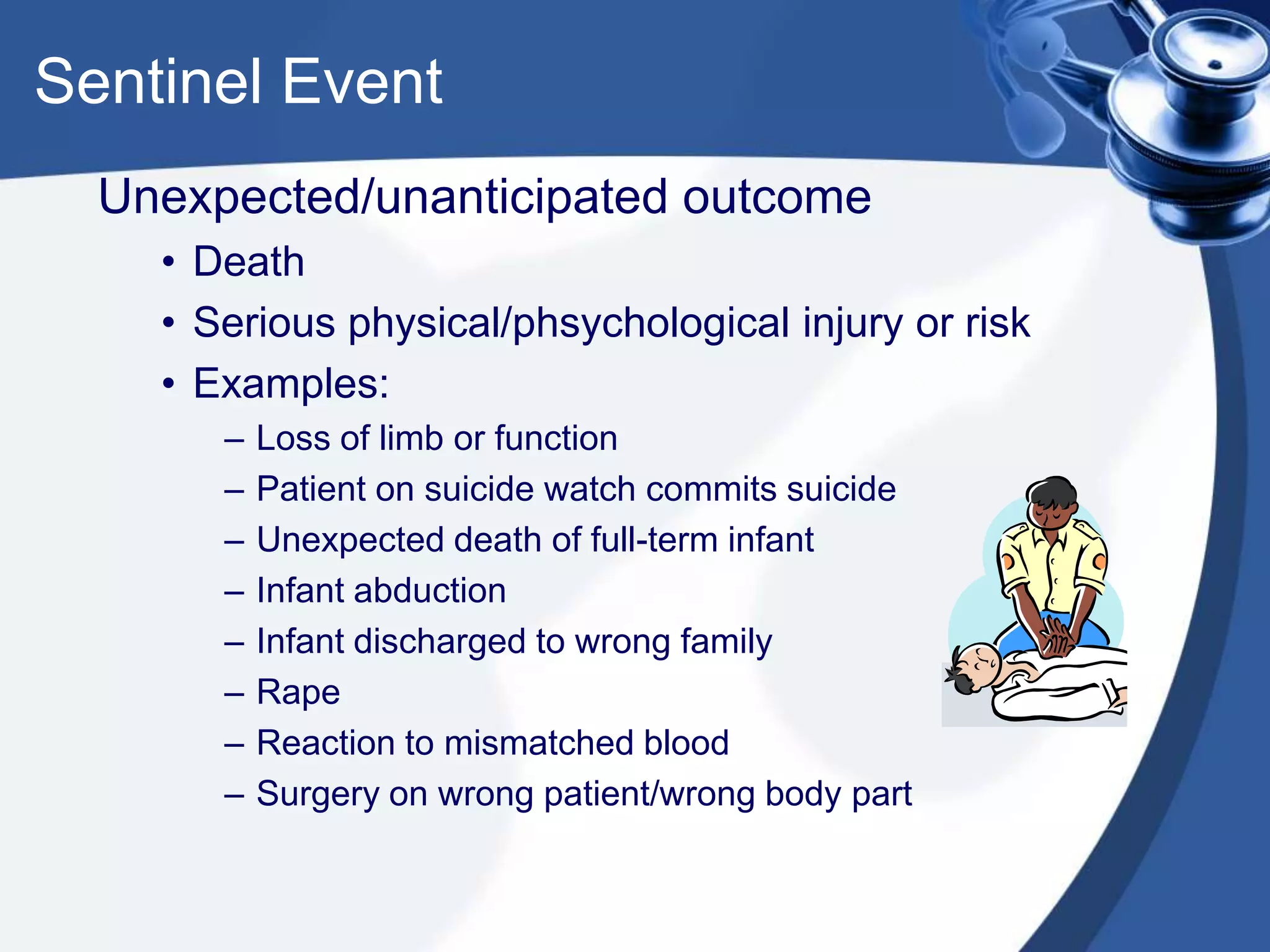 Sentinel Event

Unexpected/unanticipated outcome

• Death
• Serious physical/phsychological injury or risk
• Examples:
  – Loss of limb or function
  – Patient on suicide watch commits suicide
  – Unexpected death of full-term infant
  – Infant abduction
  – Infant discharged to wrong family
  – Rape
  – Reaction to mismatched blood
  – Surgery on wrong patient/wrong body part